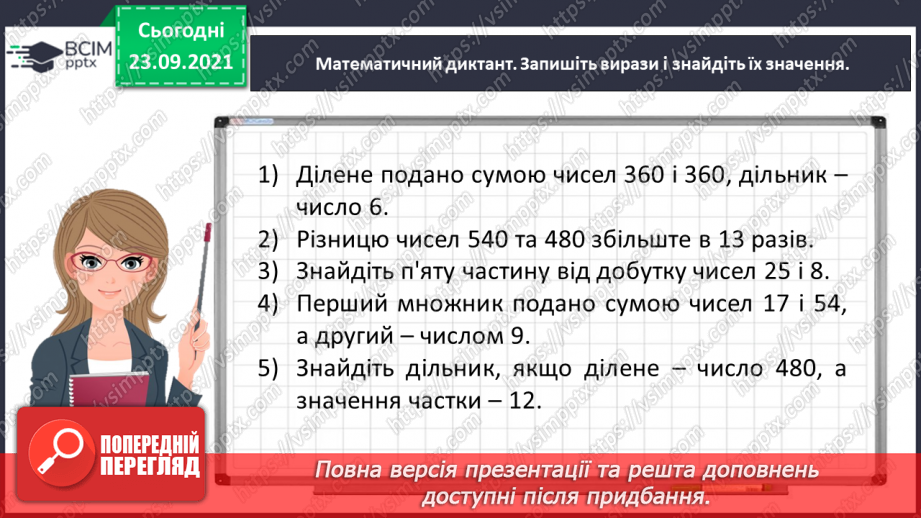 ВСІМ pptx

Сьогодні 23.09.2021

Математичний диктант. Запишіть вирази і знайдіть їх значення.

1) Ділене подано сумою чисел 360 і 360, дільник – число 6.
2) Різницю чисел 540 та 480 збільште в 13 разів.
3) Знайдіть п'яту частину від добутку чисел 25 і 8.
4) Перший множник подано сумою чисел 17 і 54, а другий – числом 9.
5) Знайдіть дільник, якщо ділене – число 480, а значення частки – 12.

ПОПЕРЕДНІЙ ПЕРЕГЛЯД

Повна версія презентації та решта доповнень доступні після придбання.

https://vsimpptx.com